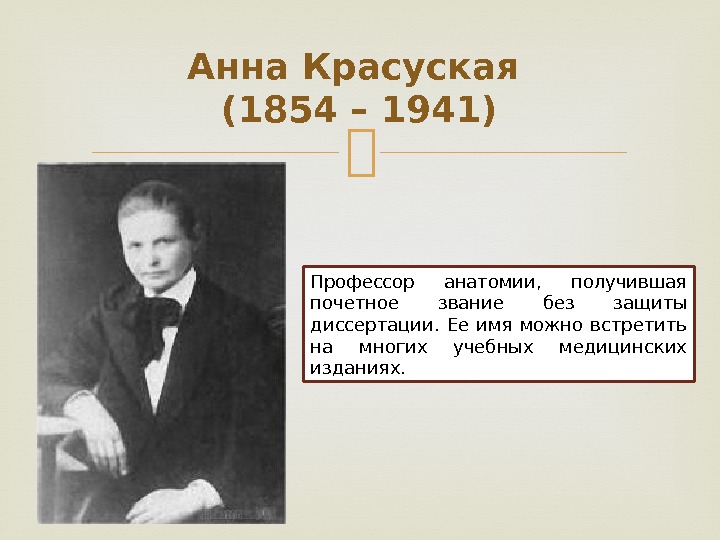 Анна Красуская
(1854 – 1941)

Профессор анатомии, получившая почетное звание без защиты диссертации. Ее имя можно встретить на многих учебных медицинских изданиях.